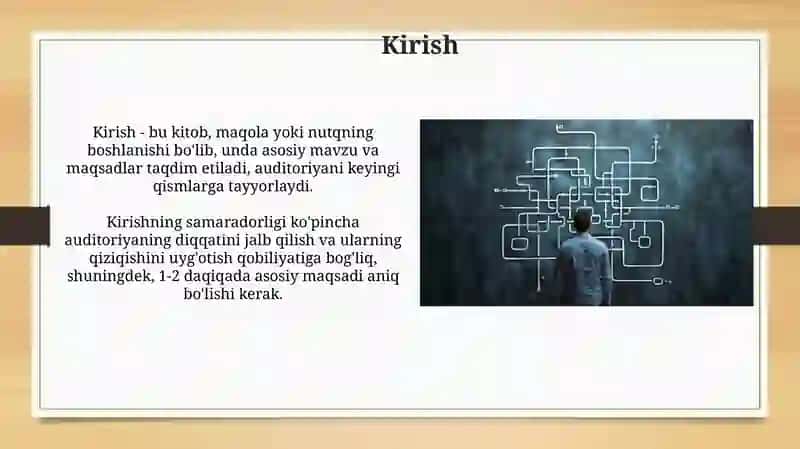 Kirish

Kirish - bu kitob, maqola yoki nutqning boshlanishi bo'lib, unda asosiy mavzu va maqsadlar taqdim etiladi, auditoriyani keyingi qismlarga tayyorlaydi.

Kirishning samaradorligi ko'pincha auditoriyaning diqqatini jalb qilish va ularning qiziqishini uyg'otish qobiliyatiga bog'liq, shuningdek, 1-2 daqiqada asosiy maqsadi aniq bo'lishi kerak.